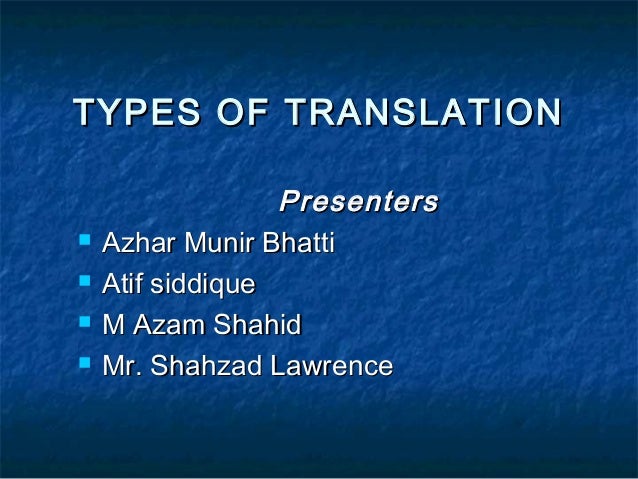 TYPES OF TRANSLATION

Presenters

- Azhar Munir Bhatti
- Atif siddique
- M Azam Shahid
- Mr. Shahzad Lawrence